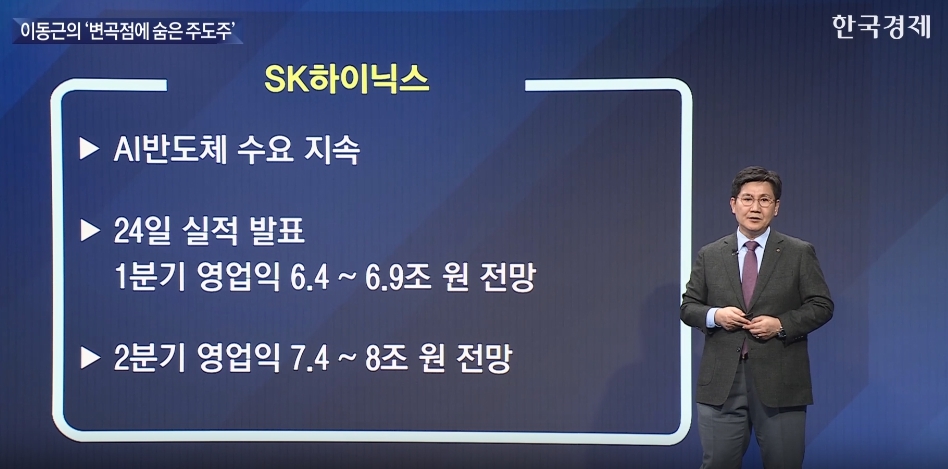 이동근의 '변곡점에 숨은 주도주'

한국경제

SK하이닉스

▶ AI반도체 수요 지속

▶ 24일 실적 발표
1분기 영업익 6.4 ~ 6.9조 원 전망

▶ 2분기 영업익 7.4 ~ 8조 원 전망